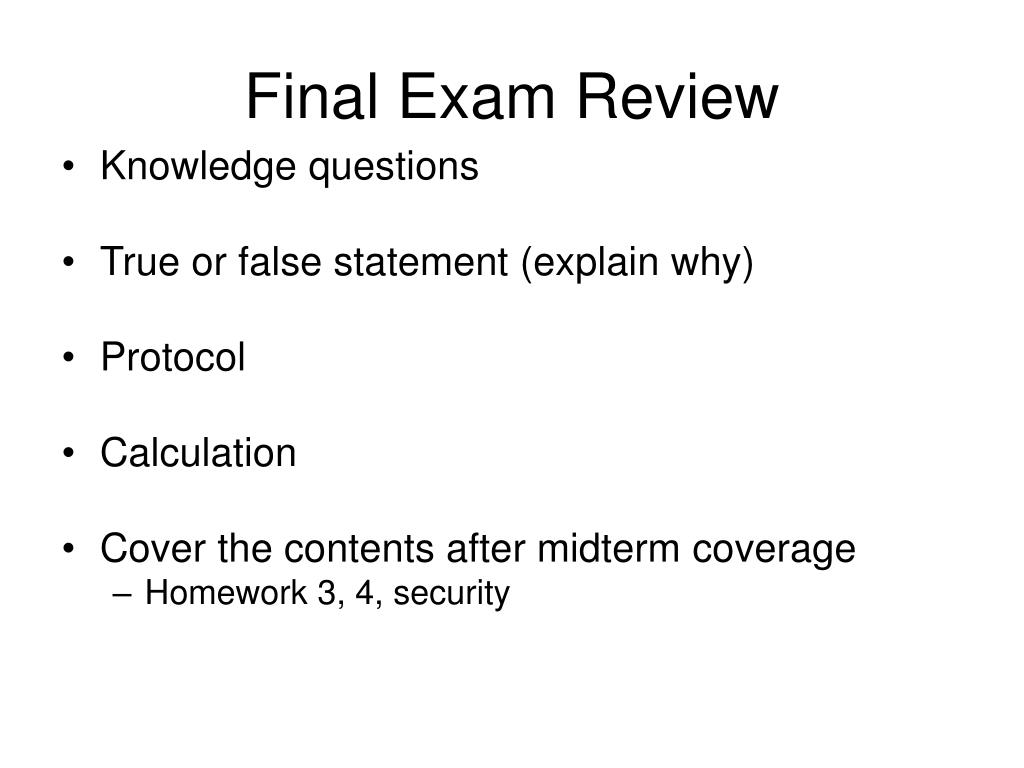 Final Exam Review

• Knowledge questions

• True or false statement (explain why)

• Protocol

• Calculation

• Cover the contents after midterm coverage
– Homework 3, 4, security